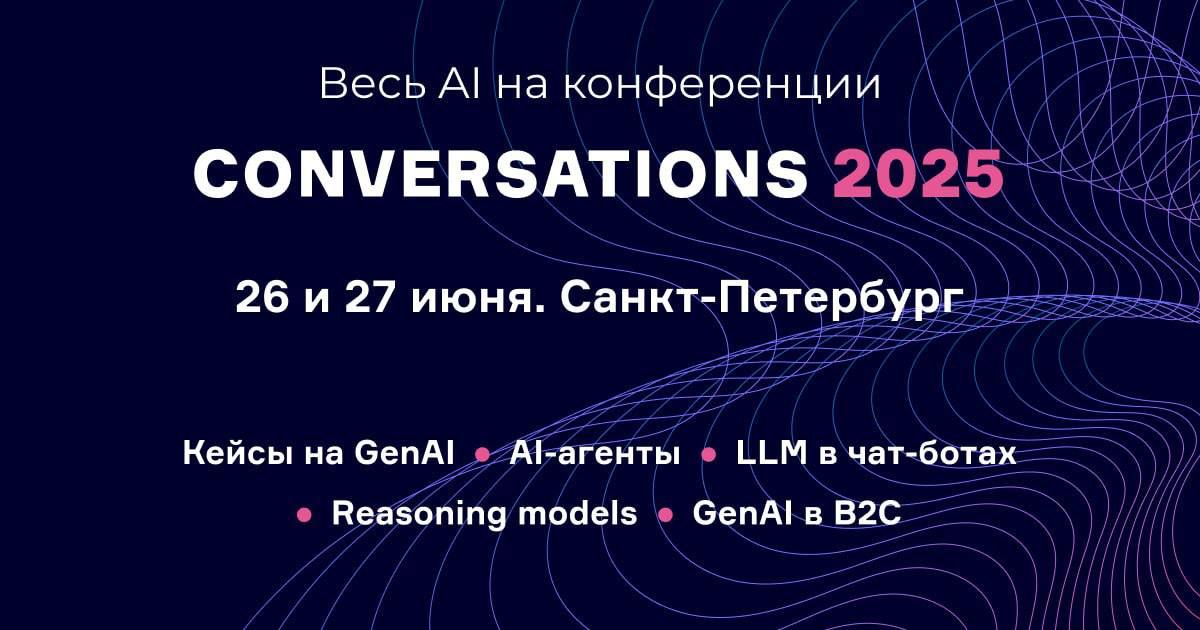 Весь AI на конференции

CONVERSATIONS 2025

26 и 27 июня. Санкт-Петербург

Кейсы на GenAI • AI-агенты • LLM в чат-ботах
• Reasoning models • GenAI в B2C